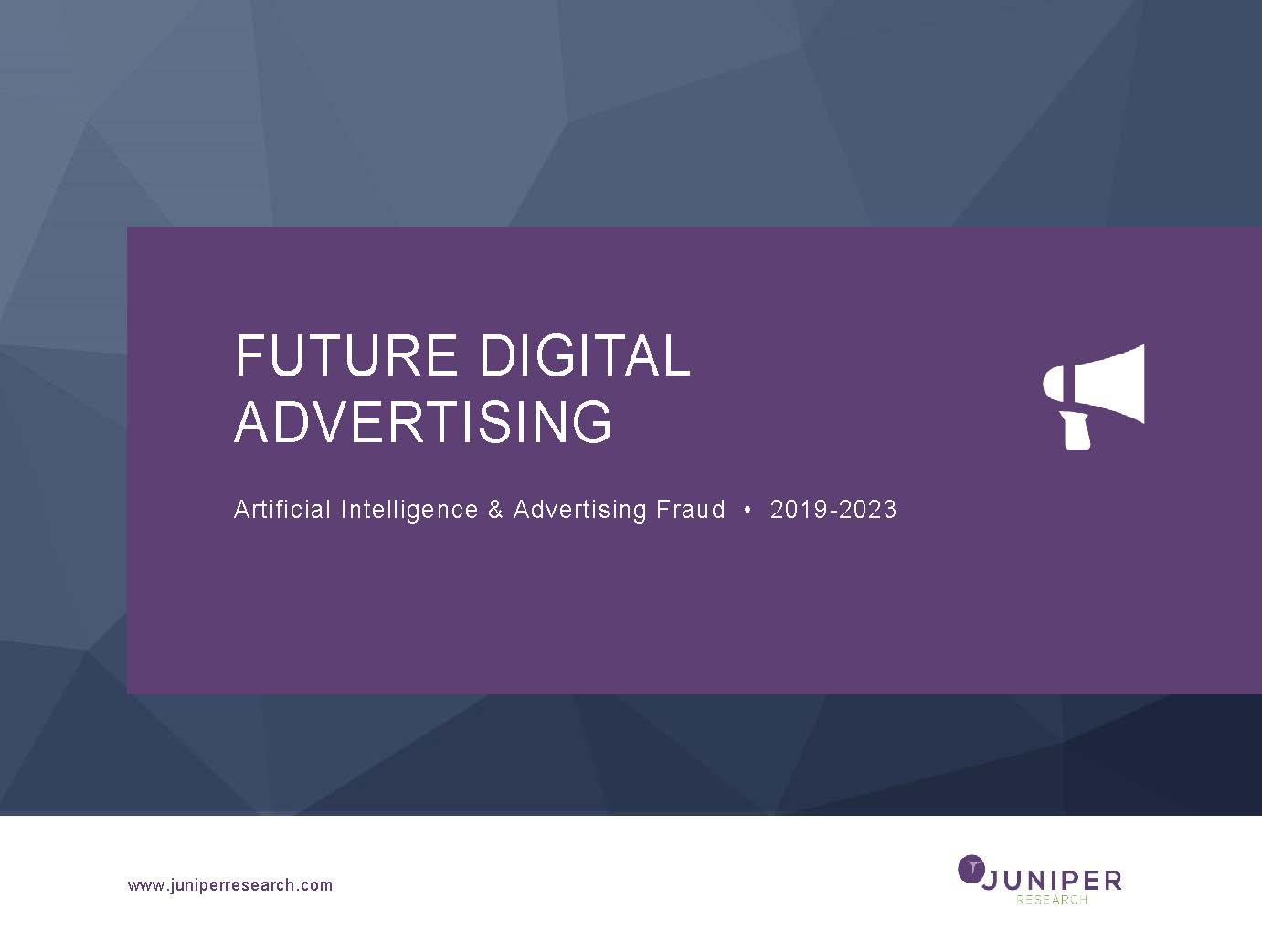 FUTURE DIGITAL ADVERTISING

Artificial Intelligence & Advertising Fraud • 2019-2023

www.juniperresearch.com

JUNIPER
RESEARCH